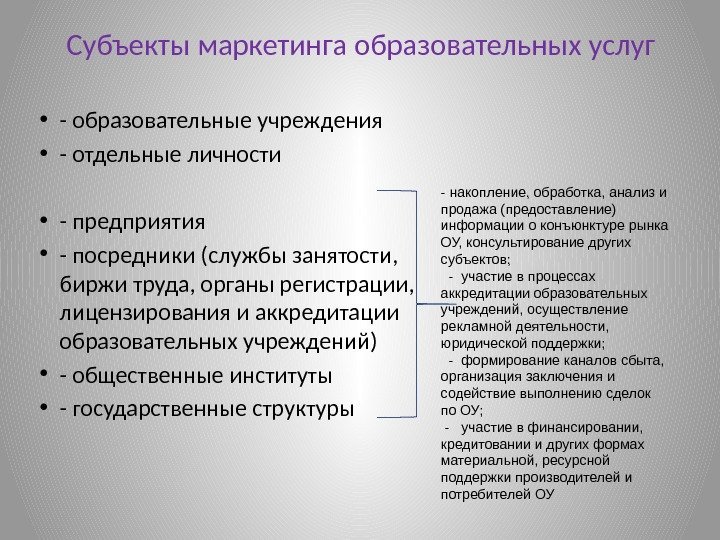 Субъекты маркетинга образовательных услуг

• - образовательные учреждения
• - отдельные личности

• - предприятия
• - посредники (службы занятости, биржи труда, органы регистрации, лицензирования и аккредитации образовательных учреждений)
• - общественные институты
• - государственные структуры

- накопление, обработка, анализ и продажа (предоставление) информации о конъюнктуре рынка ОУ, консультирование других субъектов;
- участие в процессах аккредитации образовательных учреждений, осуществление рекламной деятельности, юридической поддержки;
- формирование каналов сбыта, организация заключения и содействие выполнению сделок по ОУ;
- участие в финансировании, кредитовании и других формах материальной, ресурсной поддержки производителей и потребителей ОУ